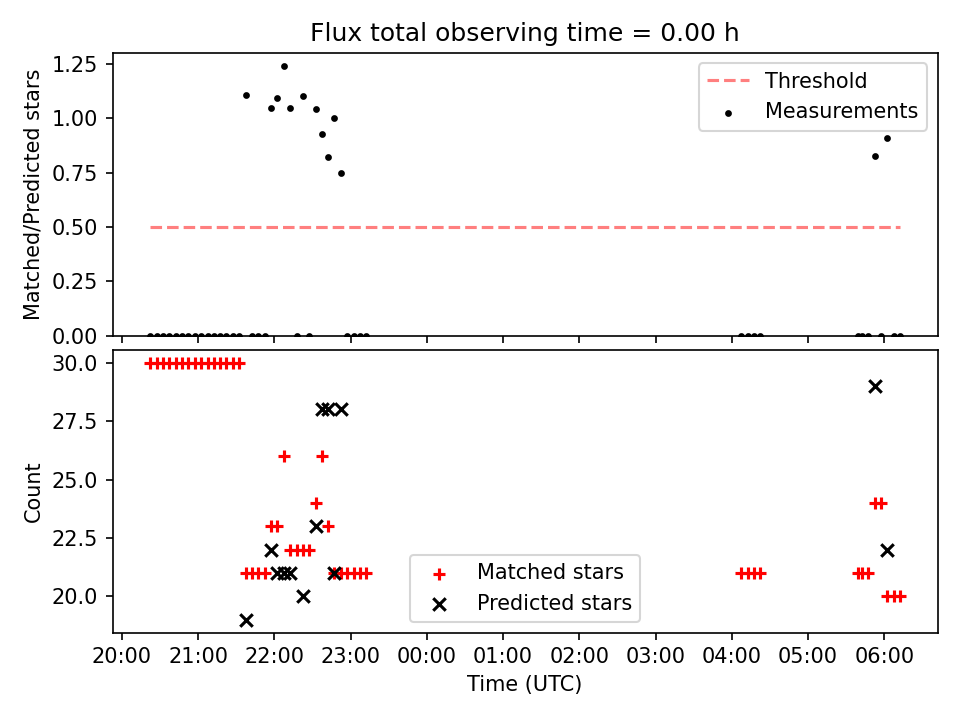 Flux total observing time = 0.00 h

Matched/Predicted stars

1.25
1.00
0.75
0.50
0.25
0.00

Threshold
Measurements

Count

30.0
27.5
25.0
22.5
20.0

Matched stars
Predicted stars

20:00 21:00 22:00 23:00 00:00 01:00 02:00 03:00 04:00 05:00 06:00

Time (UTC)